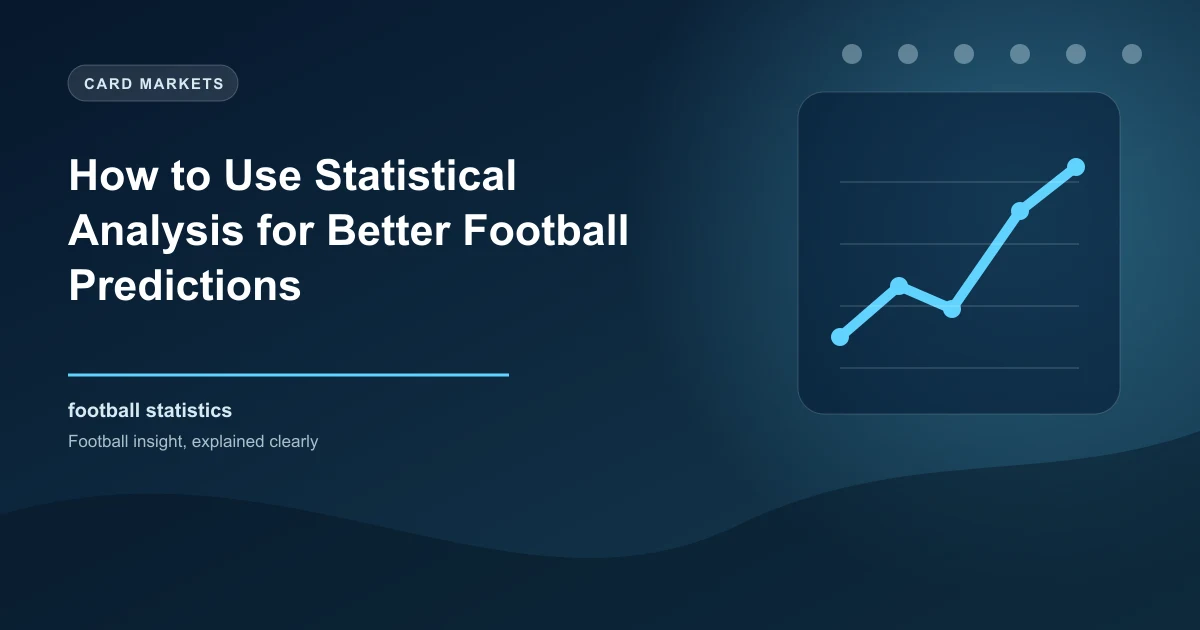 CARD MARKETS

How to Use Statistical Analysis for Better Football Predictions

football statistics

Football insight, explained clearly